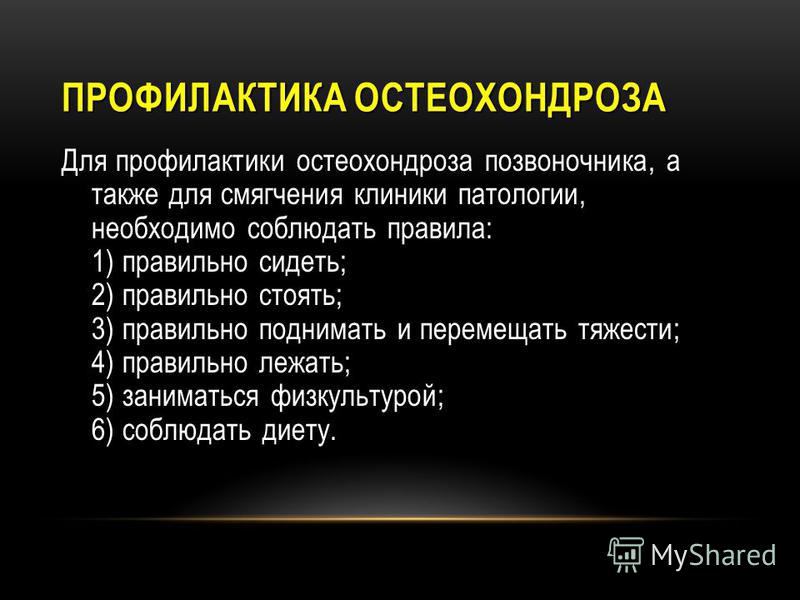 ПРОФИЛАКТИКА ОСТЕОХОНДРОЗА

Для профилактики остеохондроза позвоночника, а также для смягчения клиники патологии, необходимо соблюдать правила:
1) правильно сидеть;
2) правильно стоять;
3) правильно поднимать и перемещать тяжести;
4) правильно лежать;
5) заниматься физкультурой;
6) соблюдать диету.

MyShared